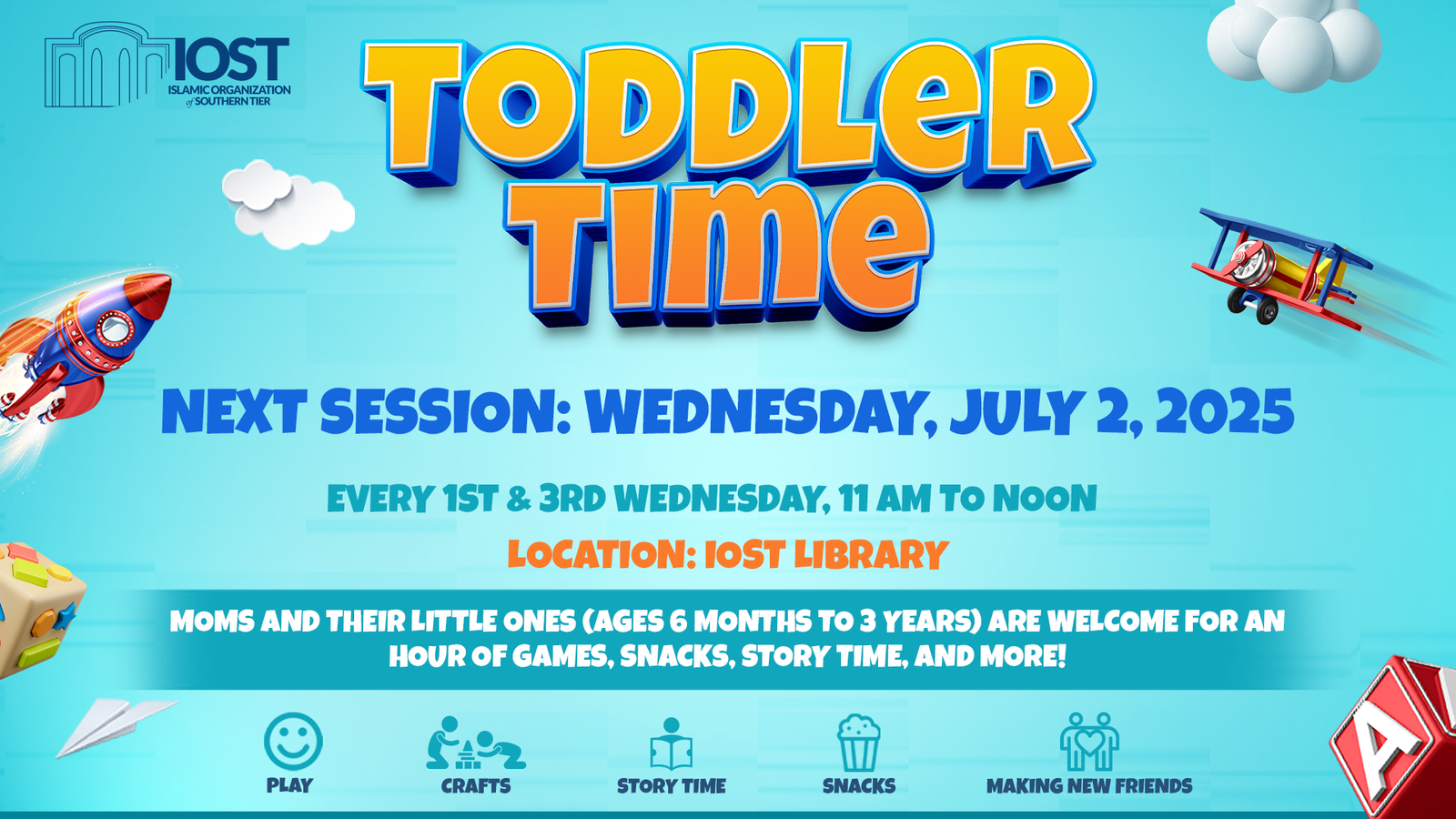 IOST
ISLAMIC ORGANIZATION of SOUTHERN TIER

TODDLER TIME

NEXT SESSION: WEDNESDAY, JULY 2, 2025

EVERY 1ST & 3RD WEDNESDAY, 11 AM TO NOON

LOCATION: IOST LIBRARY

MOMS AND THEIR LITTLE ONES (AGES 6 MONTHS TO 3 YEARS) ARE WELCOME FOR AN HOUR OF GAMES, SNACKS, STORY TIME, AND MORE!

PLAY
CRAFTS
STORY TIME
SNACKS
MAKING NEW FRIENDS

A